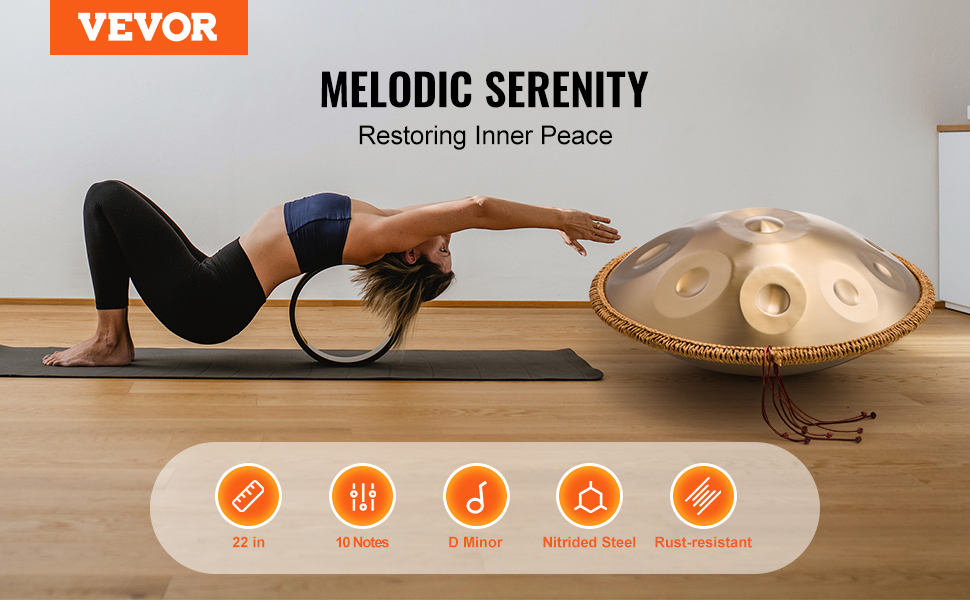 VEVOR

MELODIC SERENITY

Restoring Inner Peace

22 in

10 Notes

D Minor

Nitrided Steel

Rust-resistant